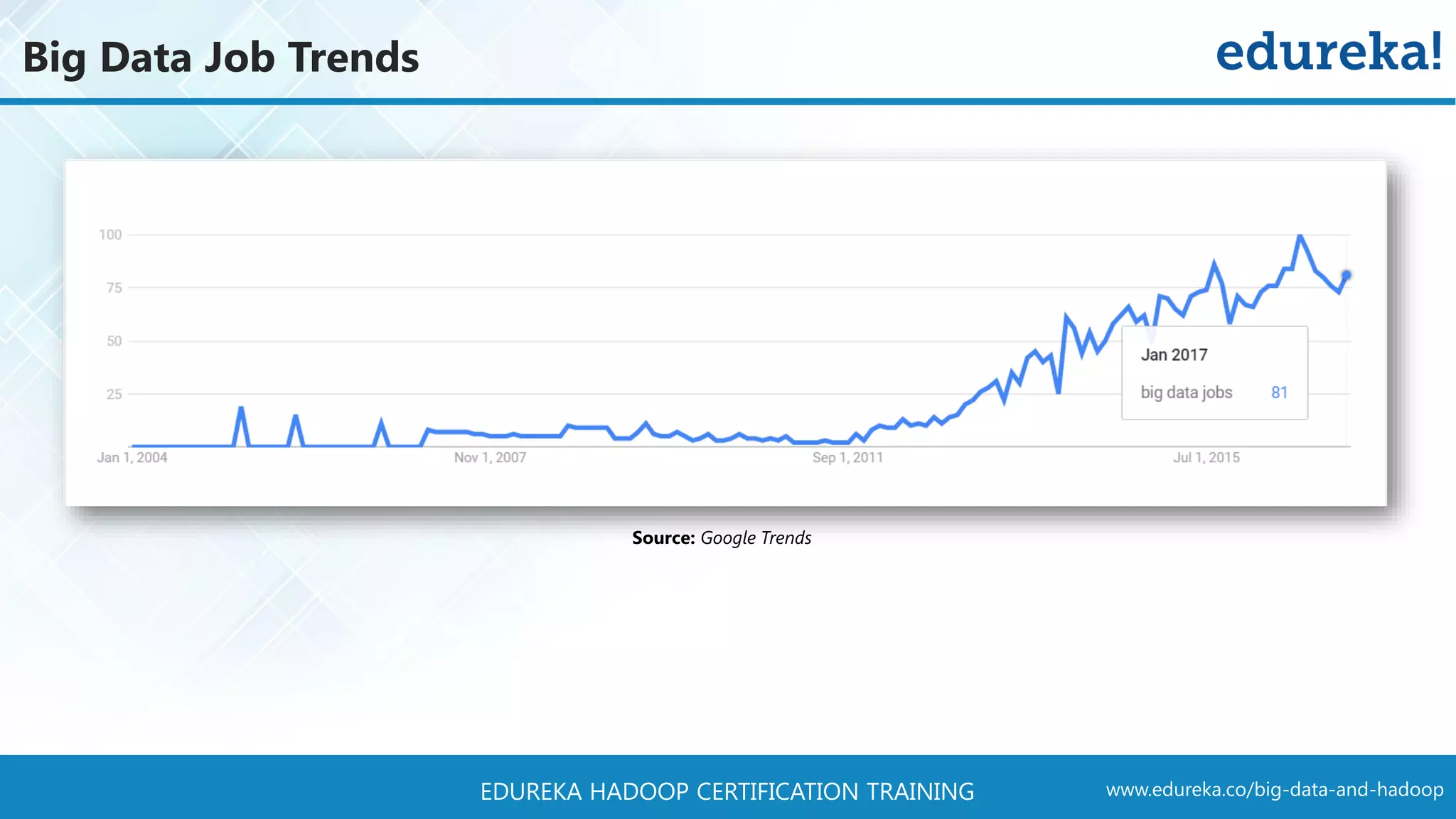 Big Data Job Trends

edureka!

100
75
50
25

Jan 1, 2004
Nov 1, 2007
Sep 1, 2011
Jul 1, 2015

Jan 2017
big data jobs 81

**Source:** *Google Trends*

EDUREKA HADOOP CERTIFICATION TRAINING

www.edureka.co/big-data-and-hadoop